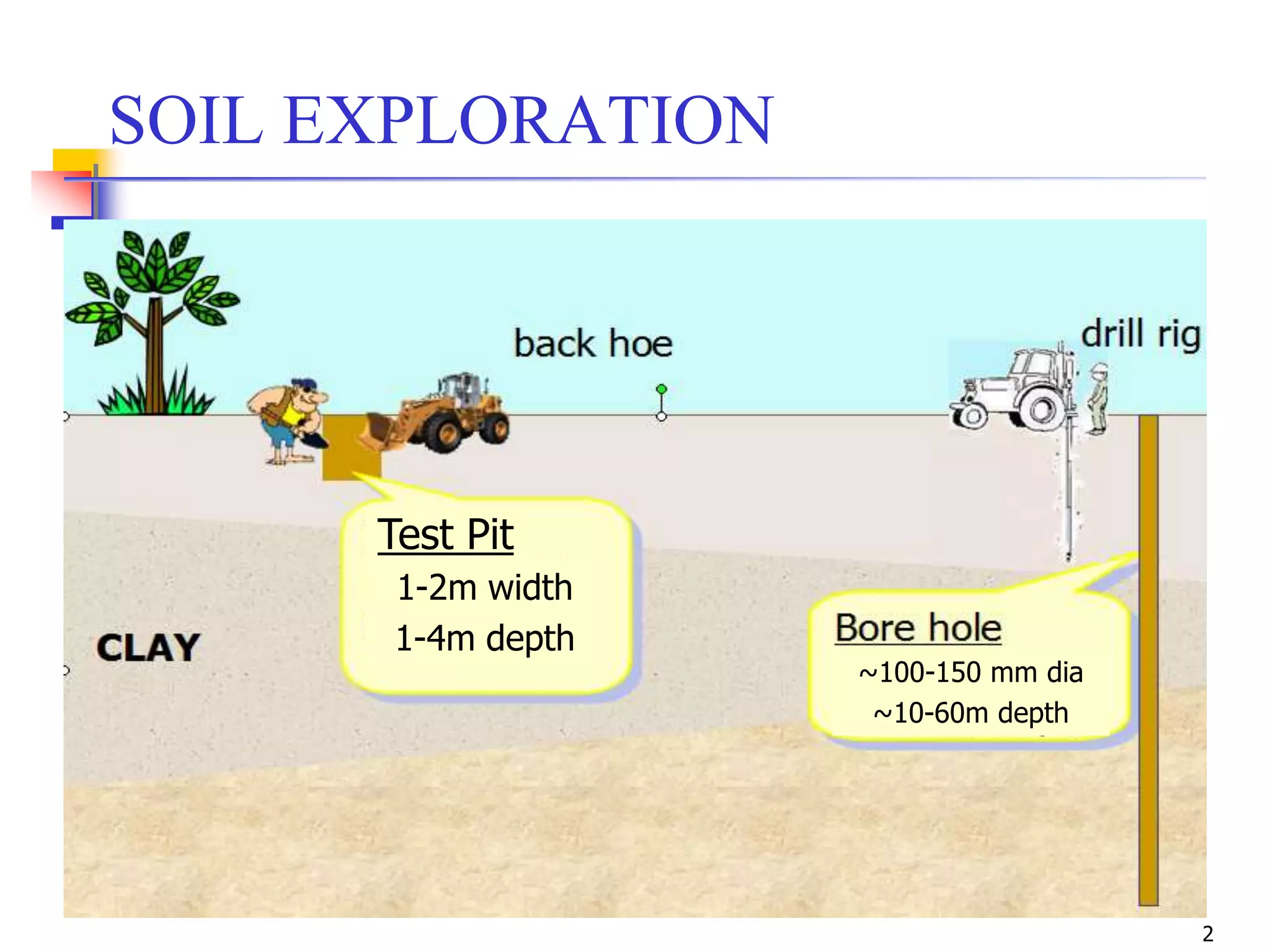 SOIL EXPLORATION

back hoe

drill rig

Test Pit
1-2m width
1-4m depth

CLAY

Bore hole
~100-150 mm dia
~10-60m depth

2